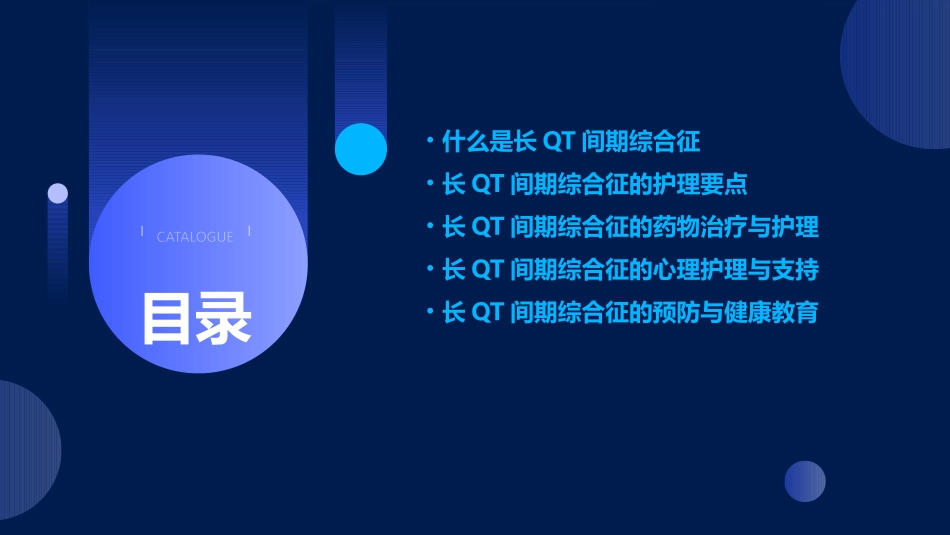 CATALOGUE

目录

• 什么是长 QT 间期综合征
• 长 QT 间期综合征的护理要点
• 长 QT 间期综合征的药物治疗与护理
• 长 QT 间期综合征的心理护理与支持
• 长 QT 间期综合征的预防与健康教育